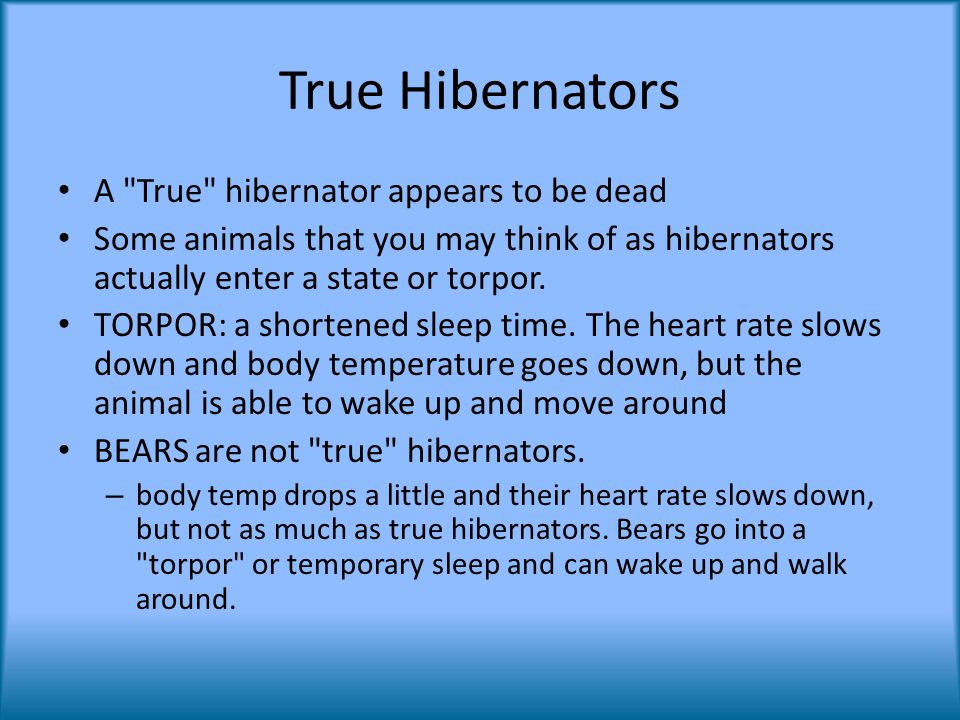 True Hibernators

• A "True" hibernator appears to be dead
• Some animals that you may think of as hibernators actually enter a state or torpor.
• TORPOR: a shortened sleep time. The heart rate slows down and body temperature goes down, but the animal is able to wake up and move around
• BEARS are not "true" hibernators.
– body temp drops a little and their heart rate slows down, but not as much as true hibernators. Bears go into a "torpor" or temporary sleep and can wake up and walk around.